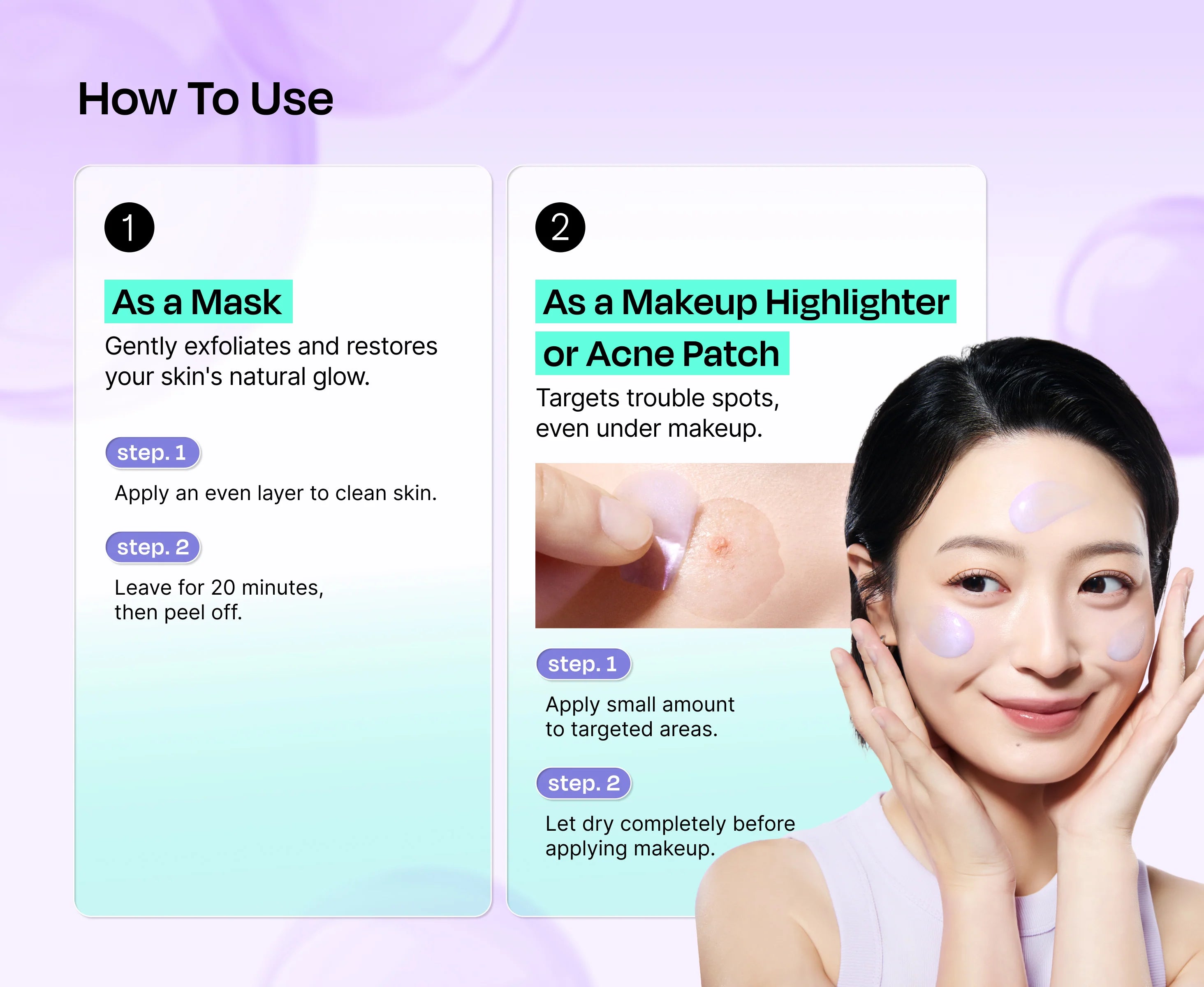 How To Use

1

As a Mask

Gently exfoliates and restores your skin's natural glow.

step. 1

Apply an even layer to clean skin.

step. 2

Leave for 20 minutes, then peel off.

2

As a Makeup Highlighter or Acne Patch

Targets trouble spots, even under makeup.

step. 1

Apply small amount to targeted areas.

step. 2

Let dry completely before applying makeup.